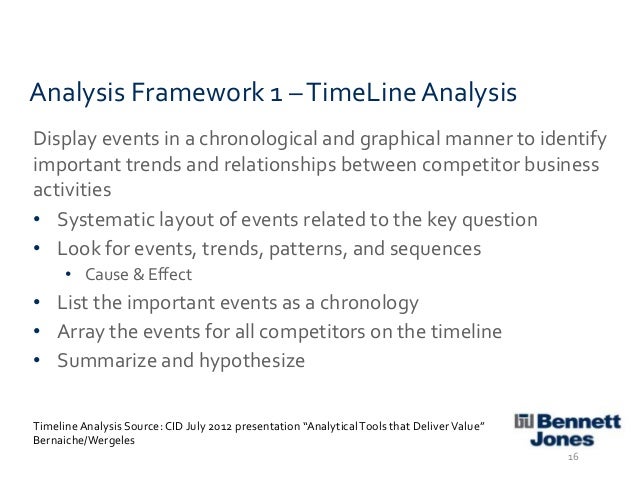 Analysis Framework 1 – TimeLine Analysis

Display events in a chronological and graphical manner to identify important trends and relationships between competitor business activities

• Systematic layout of events related to the key question
• Look for events, trends, patterns, and sequences
  • Cause & Effect
• List the important events as a chronology
• Array the events for all competitors on the timeline
• Summarize and hypothesize

Timeline Analysis Source: CID July 2012 presentation "Analytical Tools that Deliver Value" Bernaiche/Wergeles

Bennett Jones

16